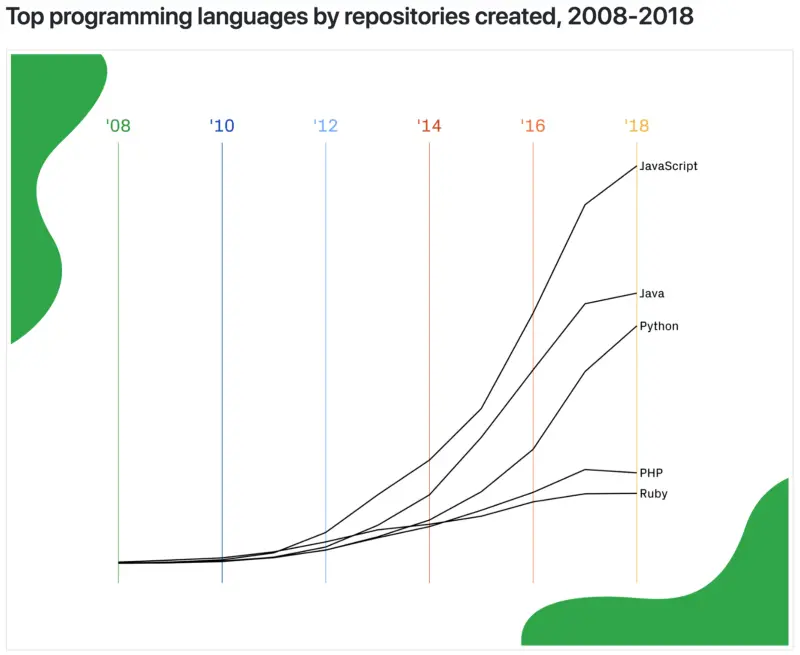 Top programming languages by repositories created, 2008-2018

'08 '10 '12 '14 '16 '18

JavaScript
Java
Python
PHP
Ruby